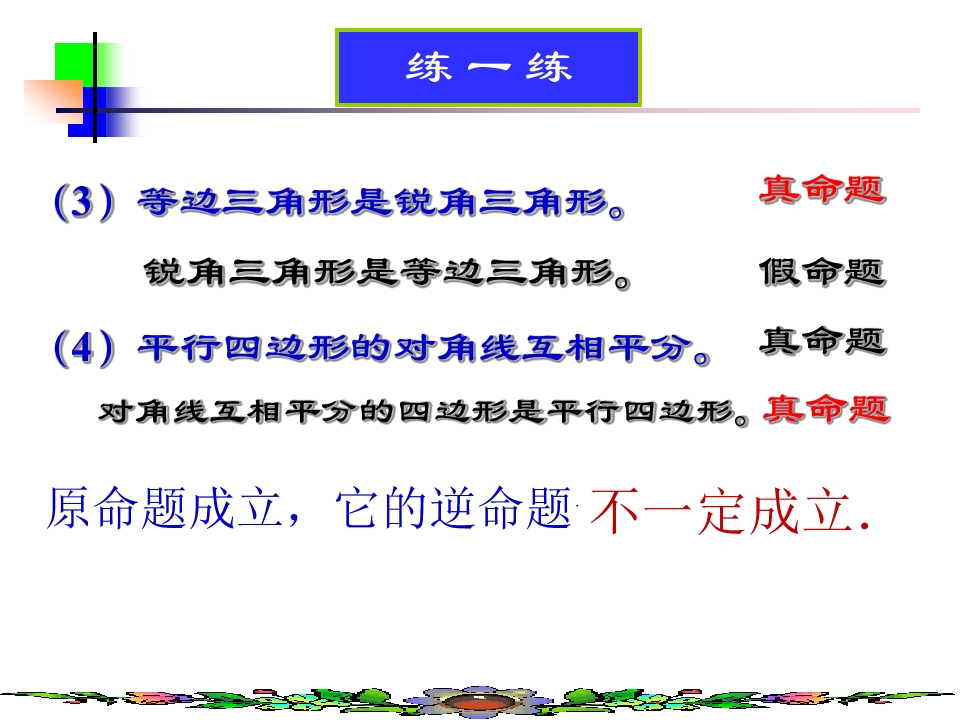 练 一 练

(3) 等边三角形是锐角三角形。 真命题

锐角三角形是等边三角形。 假命题

(4) 平行四边形的对角线互相平分。 真命题

对角线互相平分的四边形是平行四边形。 真命题

原命题成立，它的逆命题 不一定成立.